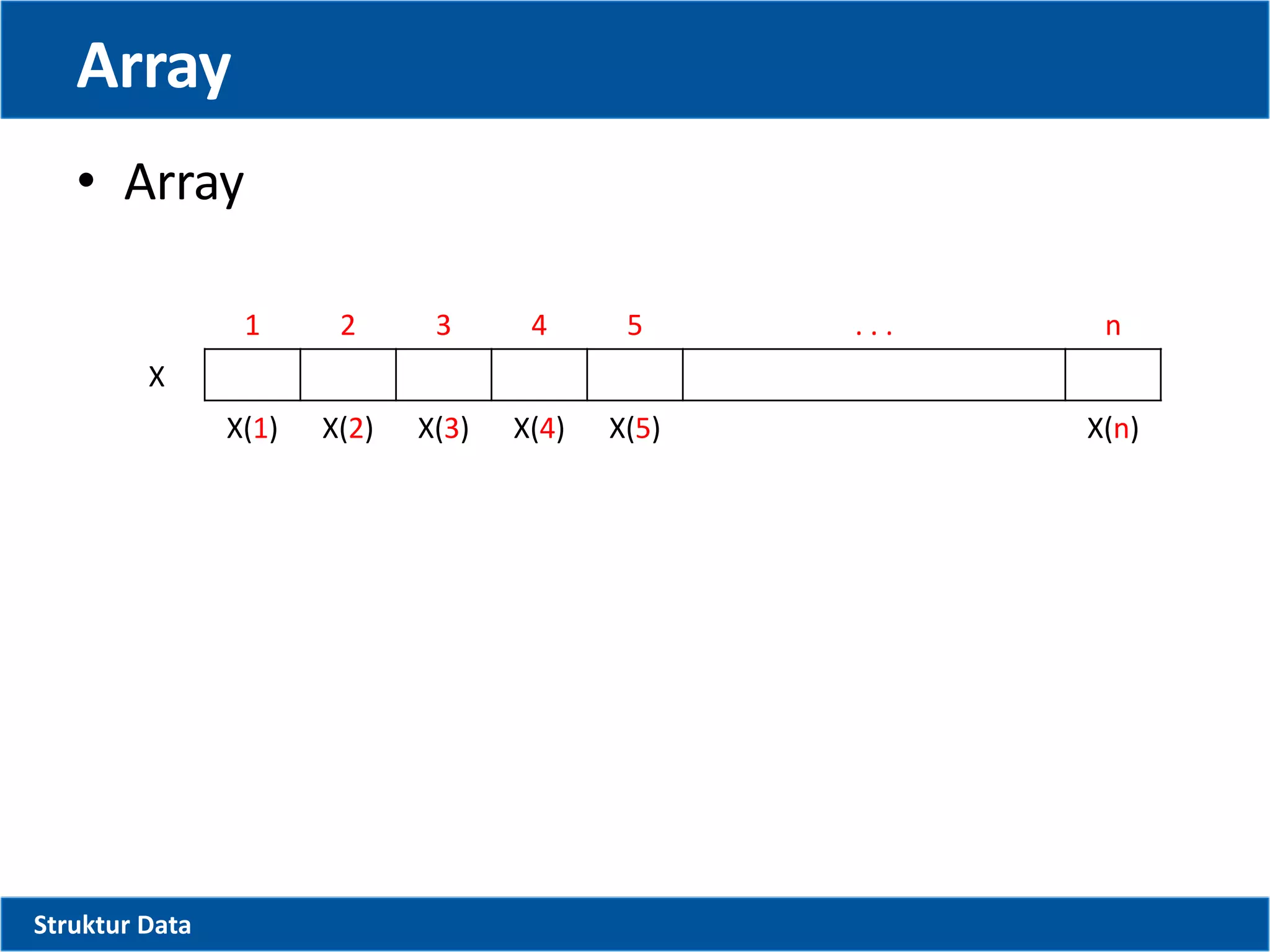 Array

• Array

1 2 3 4 5 . . . n

X

X(1) X(2) X(3) X(4) X(5) X(n)

Struktur Data